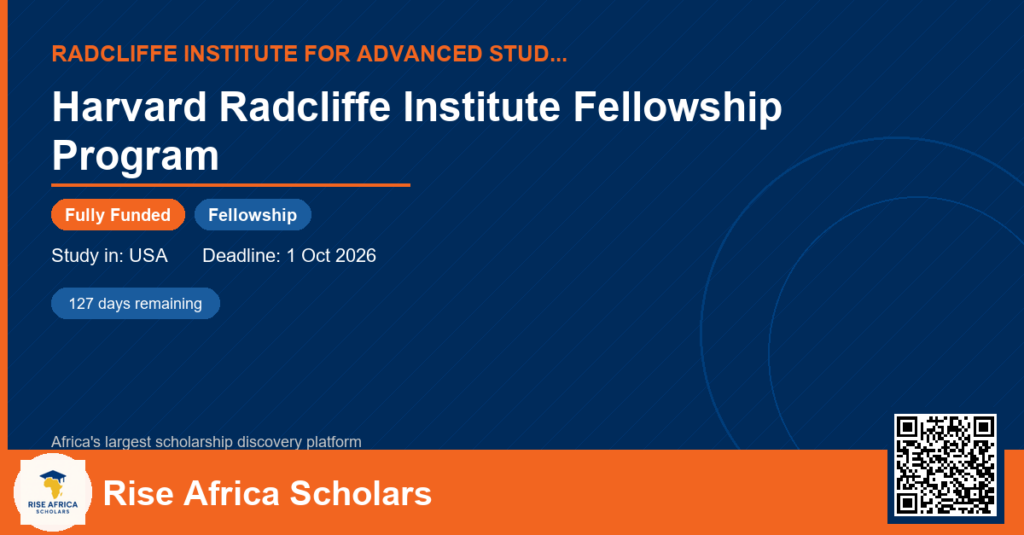 RADCLIFFE INSTITUTE FOR ADVANCED STUD...

Harvard Radcliffe Institute Fellowship Program

Fully Funded
Fellowship

Study in: USA
Deadline: 1 Oct 2026

127 days remaining

Africa's largest scholarship discovery platform

RISE AFRICA SCHOLARS

Rise Africa Scholars